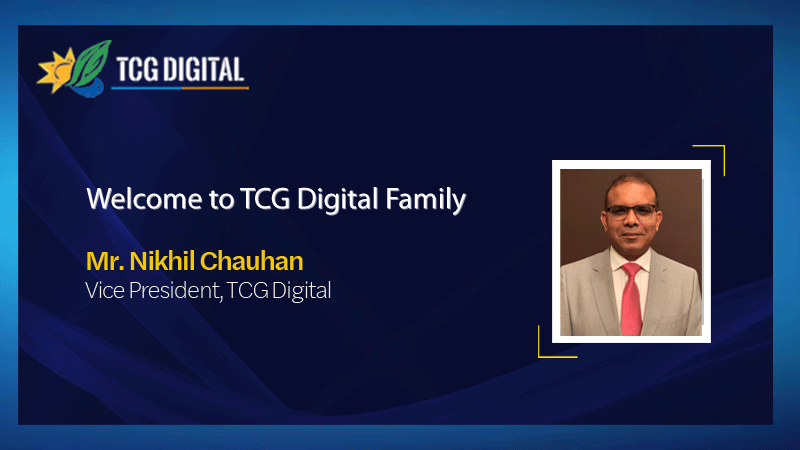 TCG DIGITAL

Welcome to TCG Digital Family

Mr. Nikhil Chauhan
Vice President, TCG Digital